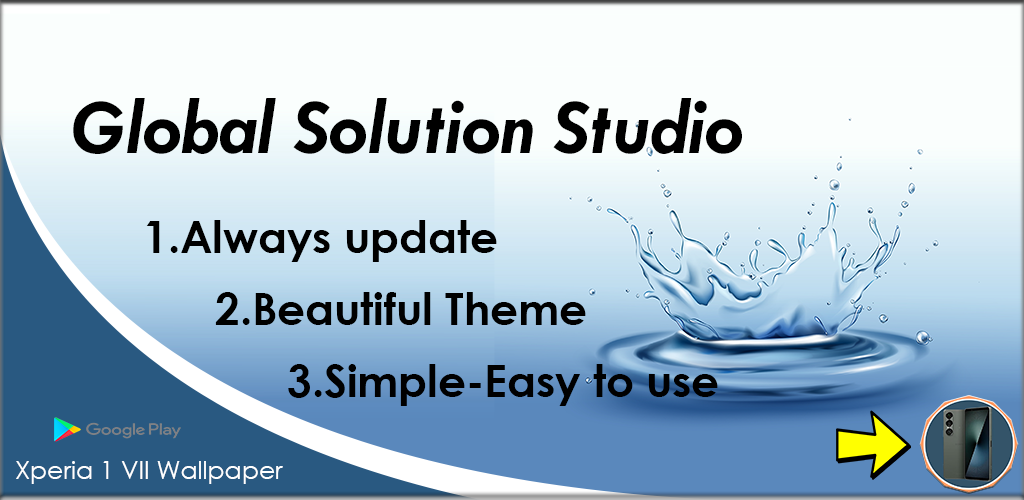 Global Solution Studio

1.Always update

2.Beautiful Theme

3.Simple-Easy to use

Google Play

Xperia 1 VII Wallpaper